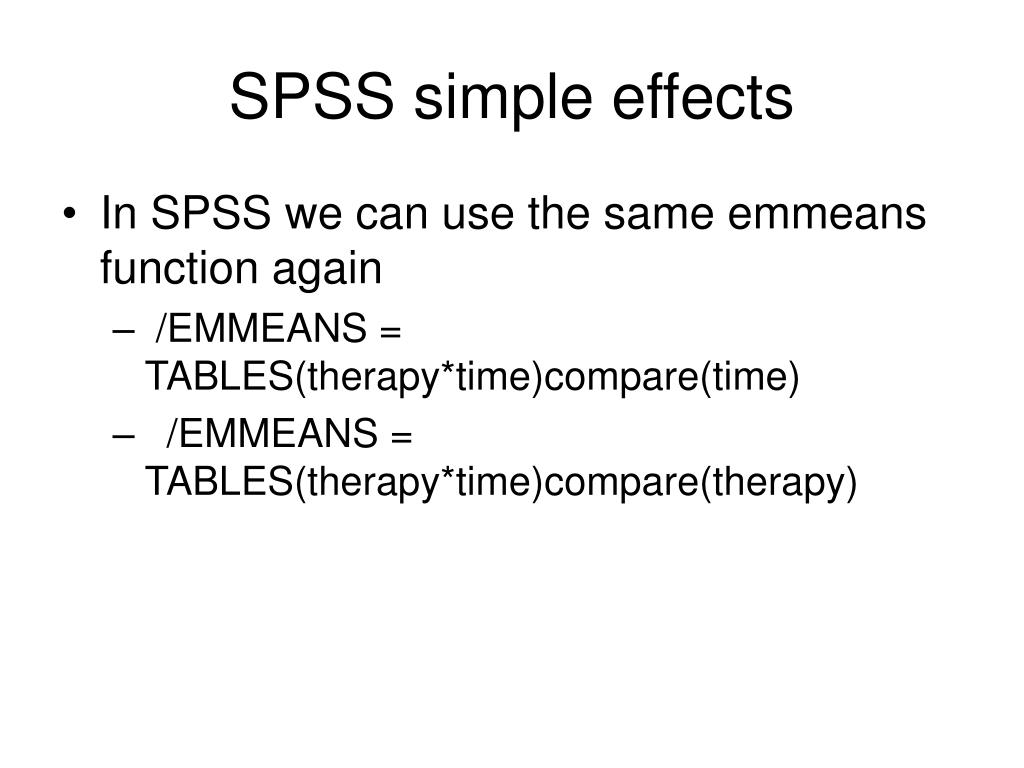 SPSS simple effects

• In SPSS we can use the same emmeans function again

– /EMMEANS = TABLES(therapy*time)compare(time)

– /EMMEANS = TABLES(therapy*time)compare(therapy)